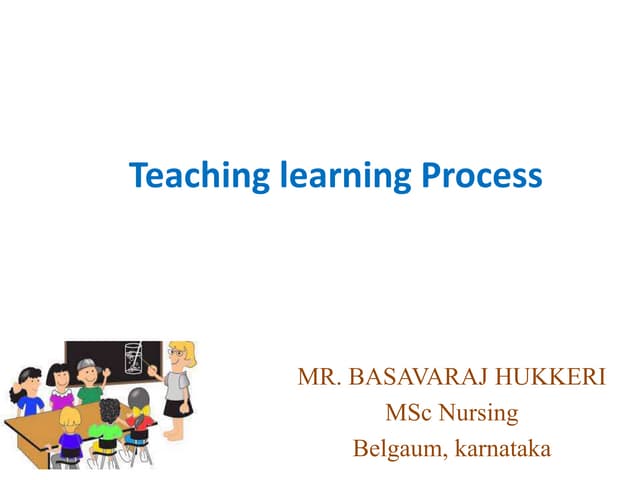 Teaching learning Process

MR. BASAVARAJ HUKKERI
MSc Nursing
Belgaum, karnataka